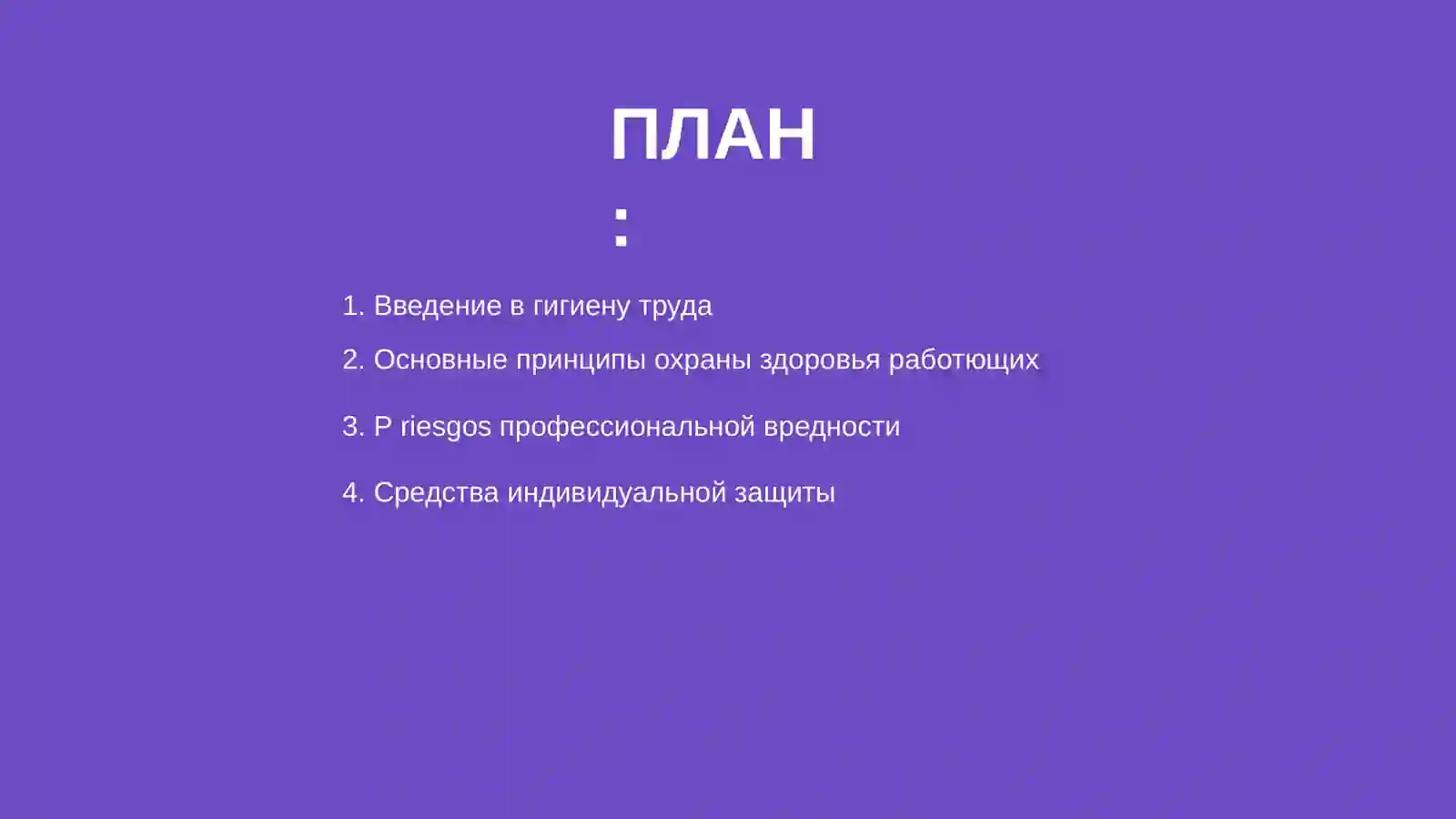 ПЛАН
:

1. Введение в гигиену труда
2. Основные принципы охраны здоровья работющих
3. Р riesgos профессиональной вредности
4. Средства индивидуальной защиты